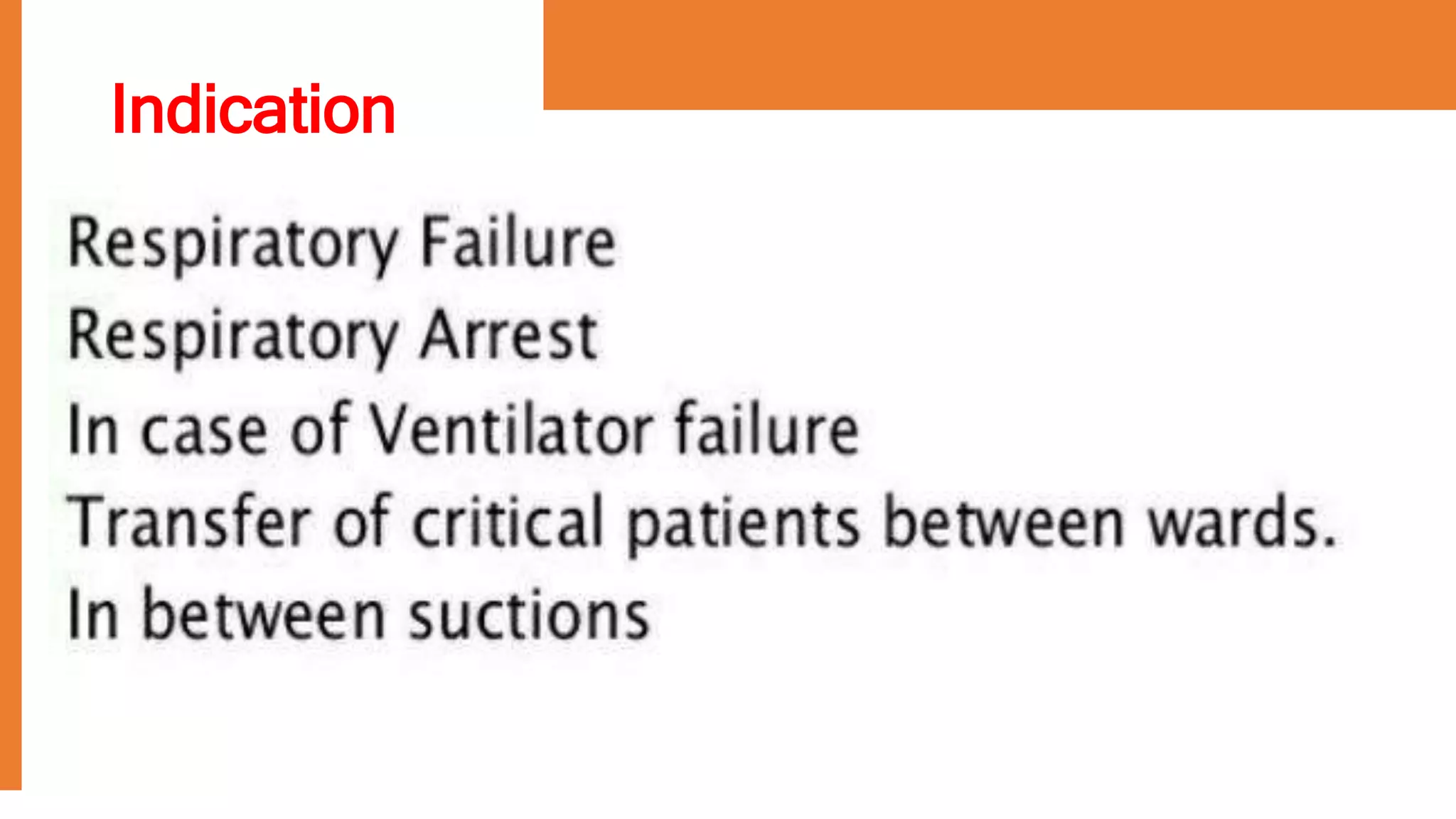 Indication

Respiratory Failure
Respiratory Arrest
In case of Ventilator failure
Transfer of critical patients between wards.
In between suctions